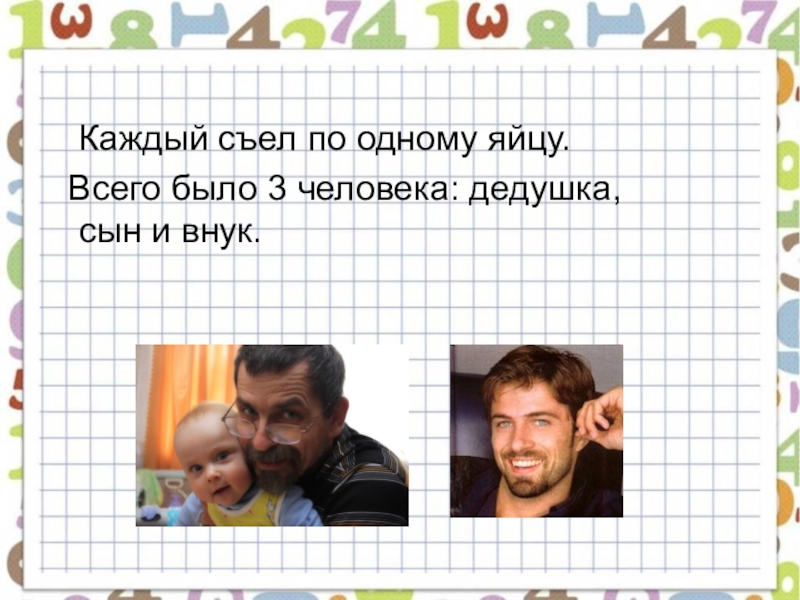 Каждый съел по одному яйцу.

Всего было 3 человека: дедушка, сын и внук.